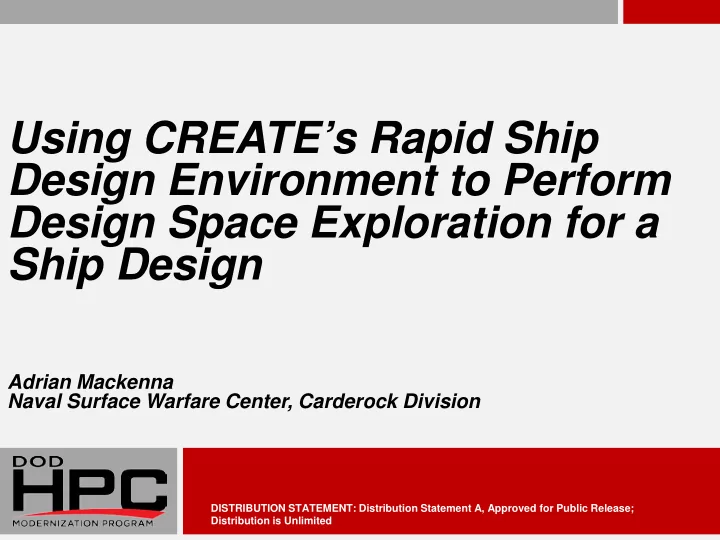 Using CREATE's Rapid Ship Design Environment to Perform Design Space Exploration for a Ship Design

Adrian Mackenna
Naval Surface Warfare Center, Carderock Division

DOD
HPC
MODERNIZATION PROGRAM

DISTRIBUTION STATEMENT: Distribution Statement A, Approved for Public Release; Distribution is Unlimited